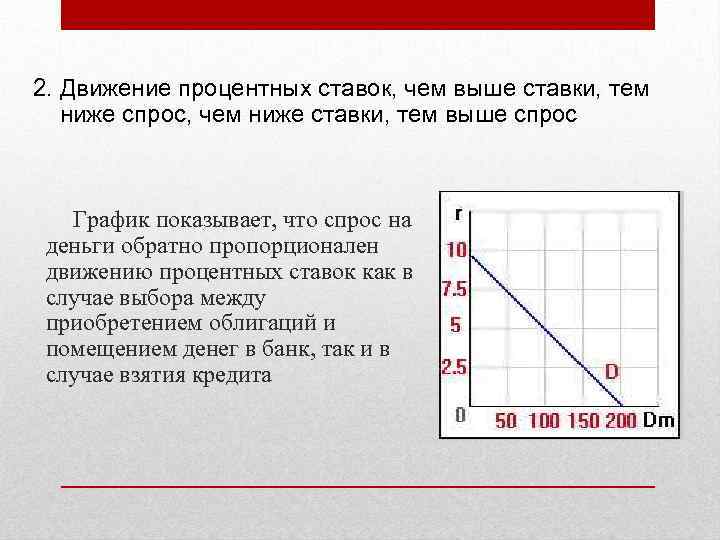 2. Движение процентных ставок, чем выше ставки, тем ниже спрос, чем ниже ставки, тем выше спрос

График показывает, что спрос на деньги обратно пропорционален движению процентных ставок как в случае выбора между приобретением облигаций и помещением денег в банк, так и в случае взятия кредита

r
10
7.5
5
2.5
0
D
50 100 150 200 Dm